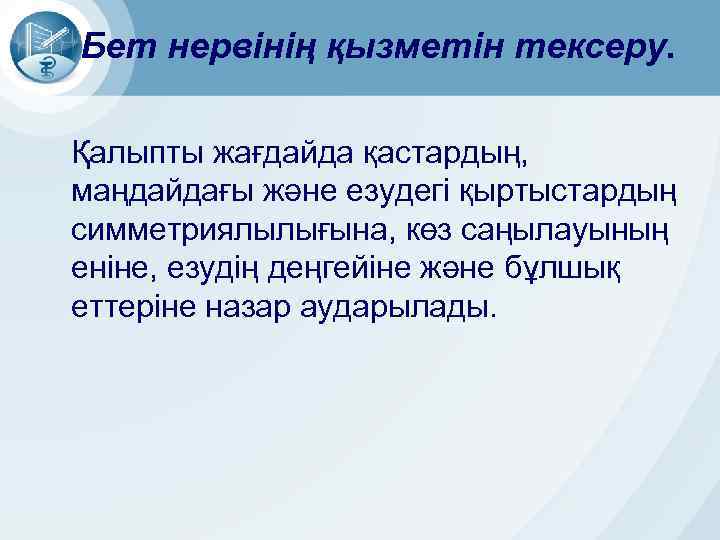 Бет нервінің қызметін тексеру.

Қалыпты жағдайда қастардың, маңдайдағы және езудегі қыртыстардың симметриялылығына, көз саңылауының еніне, езудің деңгейіне және бұлшық еттеріне назар аударылады.